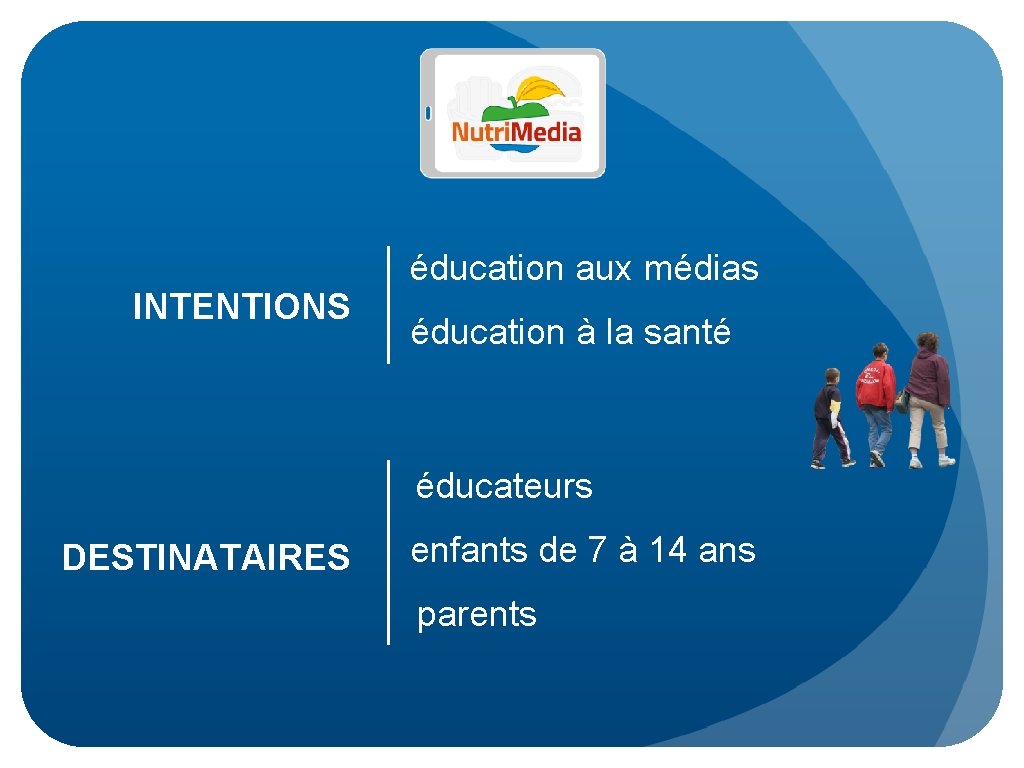 NutriMedia

INTENTIONS

éducation aux médias

éducation à la santé

DESTINATAIRES

éducateurs

enfants de 7 à 14 ans

parents